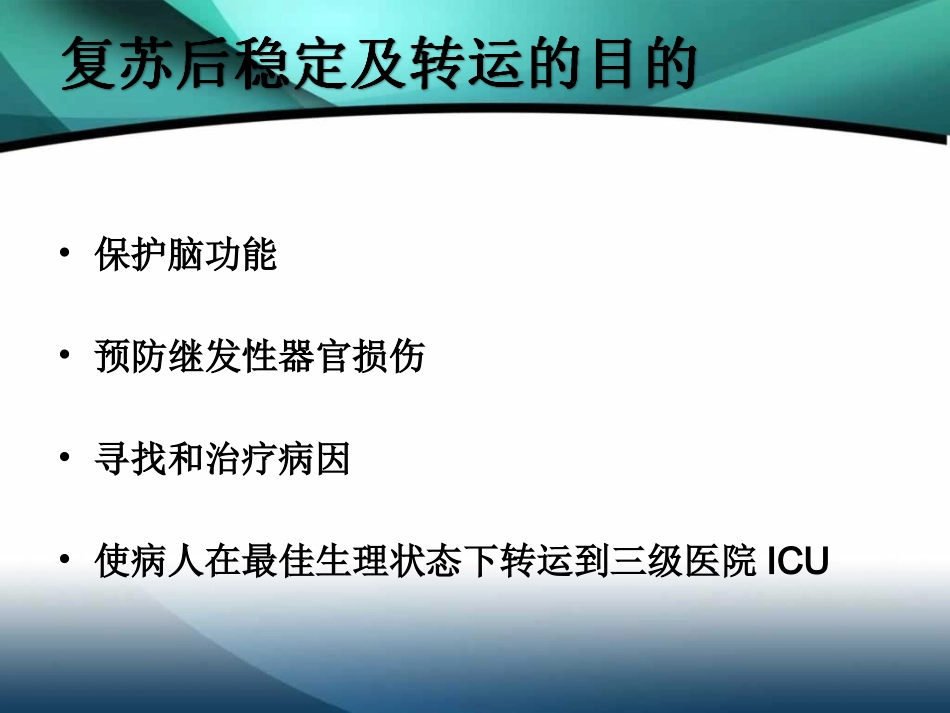 复苏后稳定及转运的目的

• 保护脑功能

• 预防继发性器官损伤

• 寻找和治疗病因

• 使病人在最佳生理状态下转运到三级医院 ICU